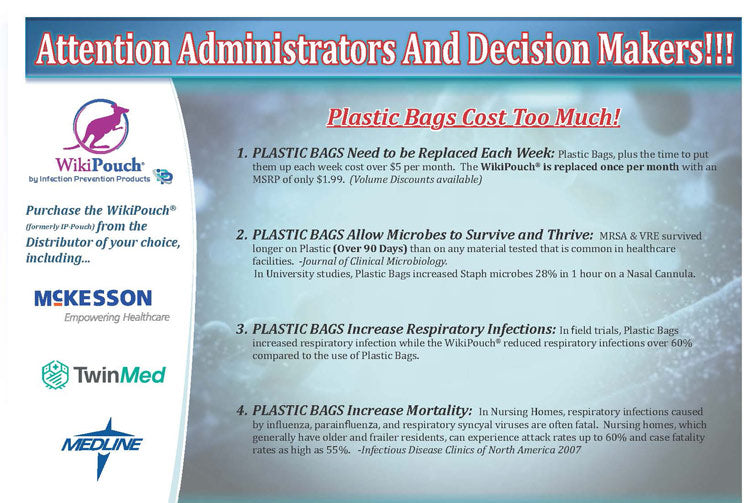 Attention Administrators And Decision Makers!!!

WikiPouch®
by Infection Prevention Products

Purchase the WikiPouch® (formerly IP-Pouch) from the Distributor of your choice, including...

McKESSON
Empowering Healthcare

TwinMed

MEDLINE

Plastic Bags Cost Too Much!

1. PLASTIC BAGS Need to be Replaced Each Week: Plastic Bags, plus the time to put them up each week cost over $5 per month. The WikiPouch® is replaced once per month with an MSRP of only $1.99. (Volume Discounts available)

2. PLASTIC BAGS Allow Microbes to Survive and Thrive: MRSA & VRE survived longer on Plastic (Over 90 Days) than on any material tested that is common in healthcare facilities. -Journal of Clinical Microbiology.
In University studies, Plastic Bags increased Staph microbes 28% in 1 hour on a Nasal Cannula.

3. PLASTIC BAGS Increase Respiratory Infections: In field trials, Plastic Bags increased respiratory infection while the WikiPouch® reduced respiratory infections over 60% compared to the use of Plastic Bags.

4. PLASTIC BAGS Increase Mortality: In Nursing Homes, respiratory infections caused by influenza, parainfluenza, and respiratory syncyal viruses are often fatal. Nursing homes, which generally have older and frailer residents, can experience attack rates up to 60% and case fatality rates as high as 55%. -Infectious Disease Clinics of North America 2007